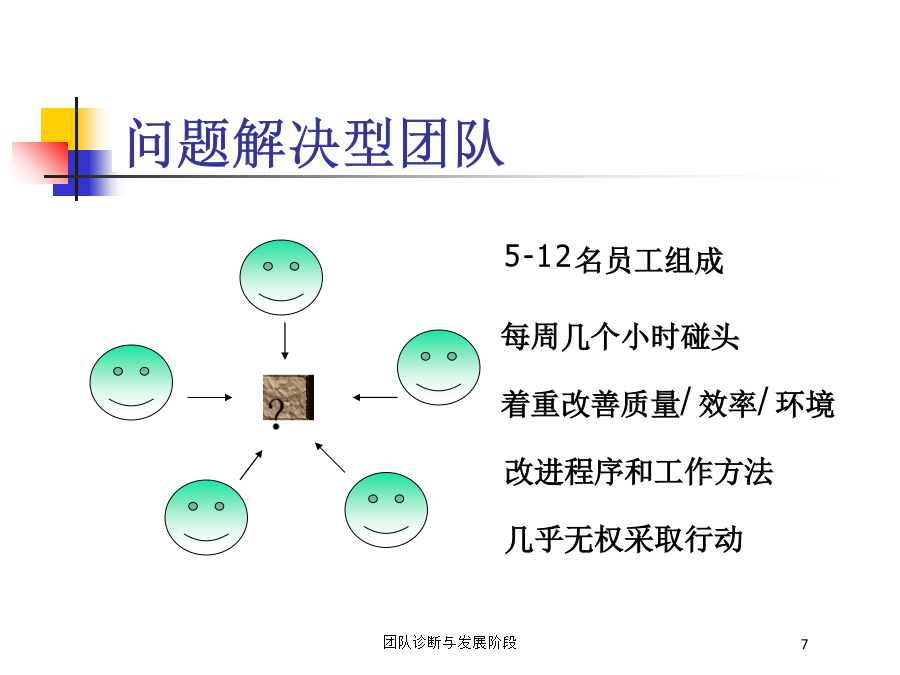 问题解决型团队

?

5-12名员工组成

每周几个小时碰头

着重改善质量/效率/环境

改进程序和工作方法

几乎无权采取行动

团队诊断与发展阶段

7